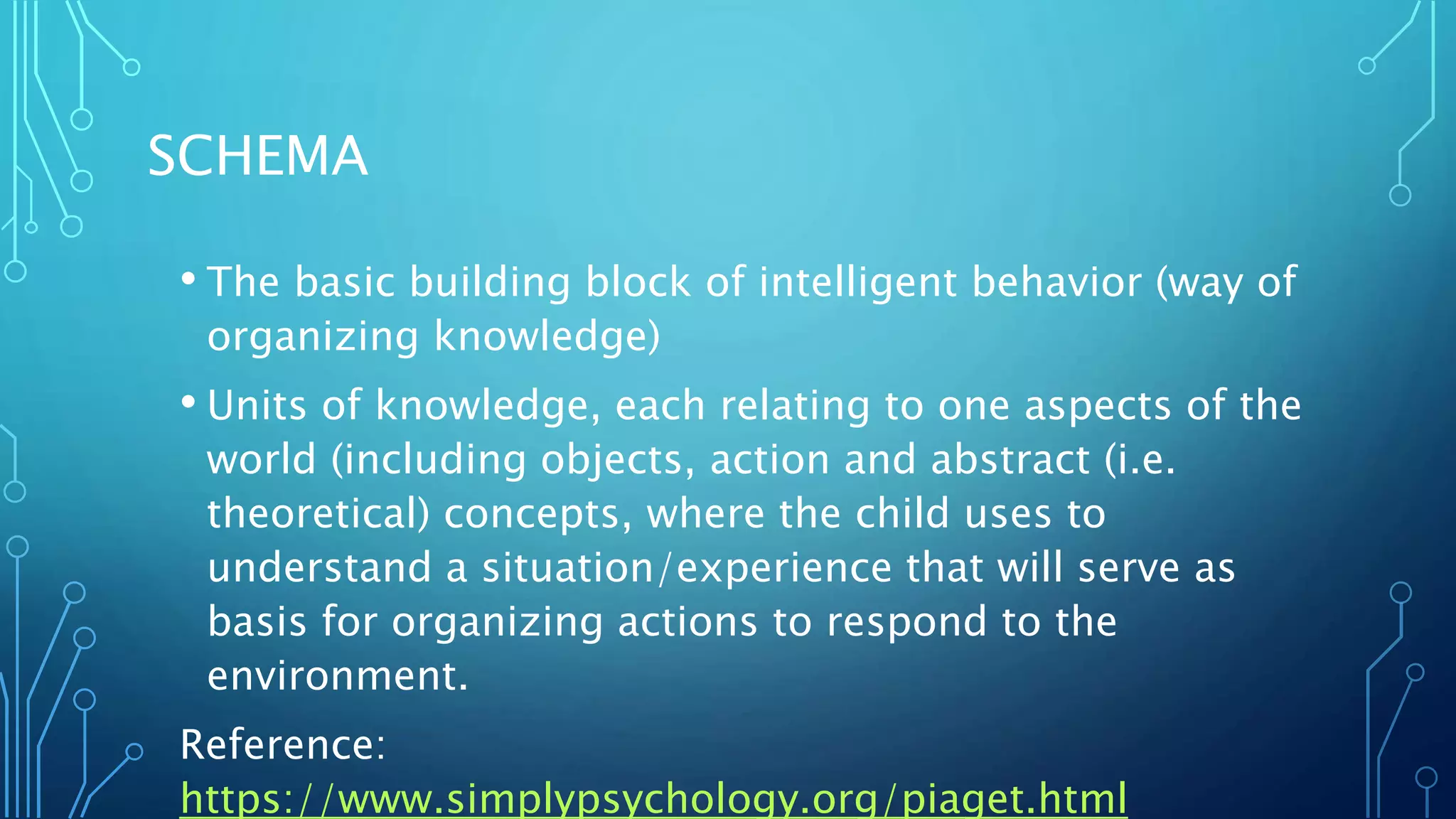 SCHEMA

• The basic building block of intelligent behavior (way of organizing knowledge)

• Units of knowledge, each relating to one aspects of the world (including objects, action and abstract (i.e. theoretical) concepts, where the child uses to understand a situation/experience that will serve as basis for organizing actions to respond to the environment.

Reference:
https://www.simplypsychology.org/piaget.html